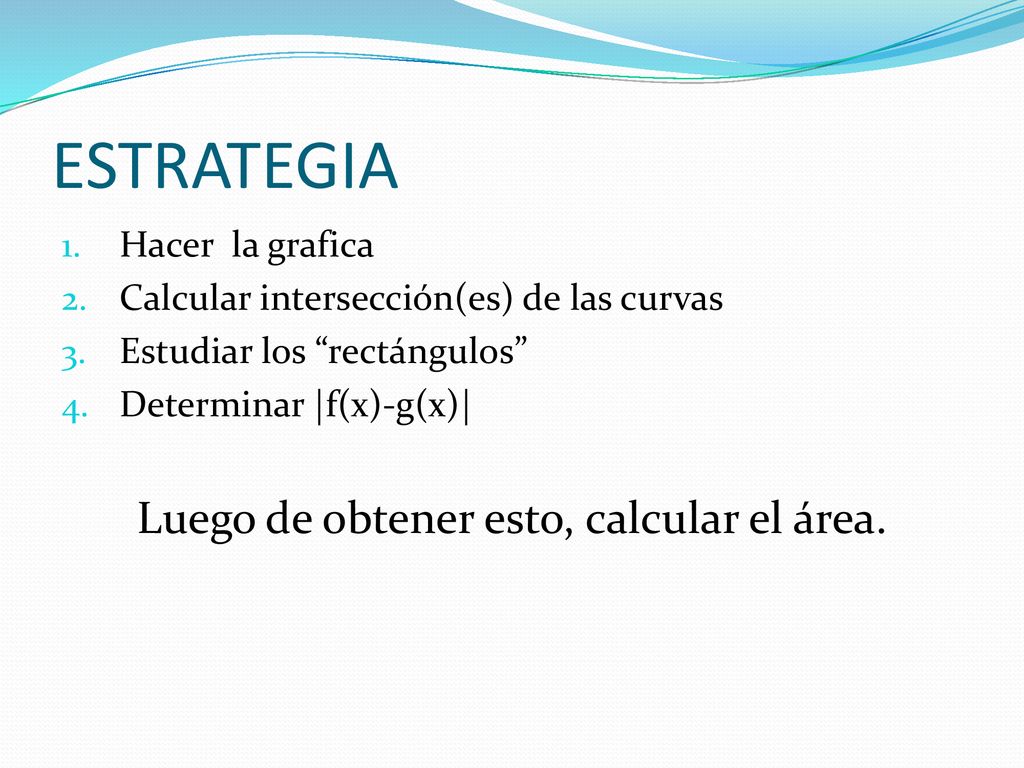 ESTRATEGIA

1. Hacer la grafica
2. Calcular intersección(es) de las curvas
3. Estudiar los “rectángulos”
4. Determinar $|f(x)-g(x)|$

Luego de obtener esto, calcular el área.